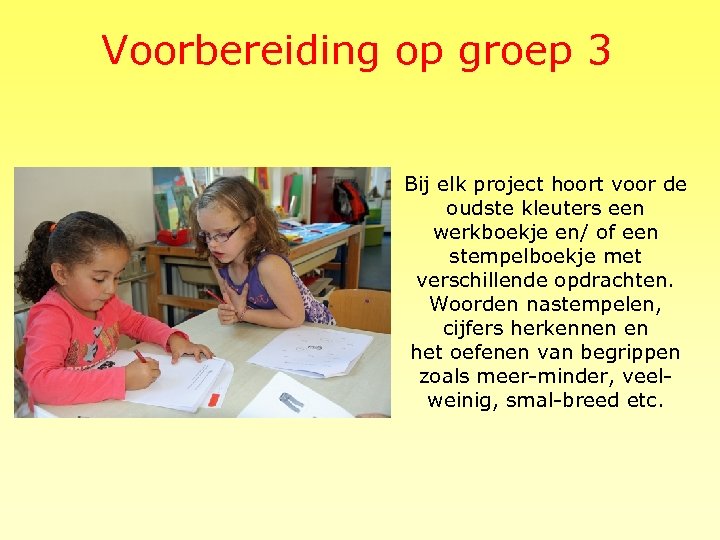 Voorbereiding op groep 3

Bij elk project hoort voor de oudste kleuters een werkboekje en/ of een stempelboekje met verschillende opdrachten. Woorden nastempelen, cijfers herkennen en het oefenen van begrippen zoals meer-minder, veel-weinig, smal-breed etc.